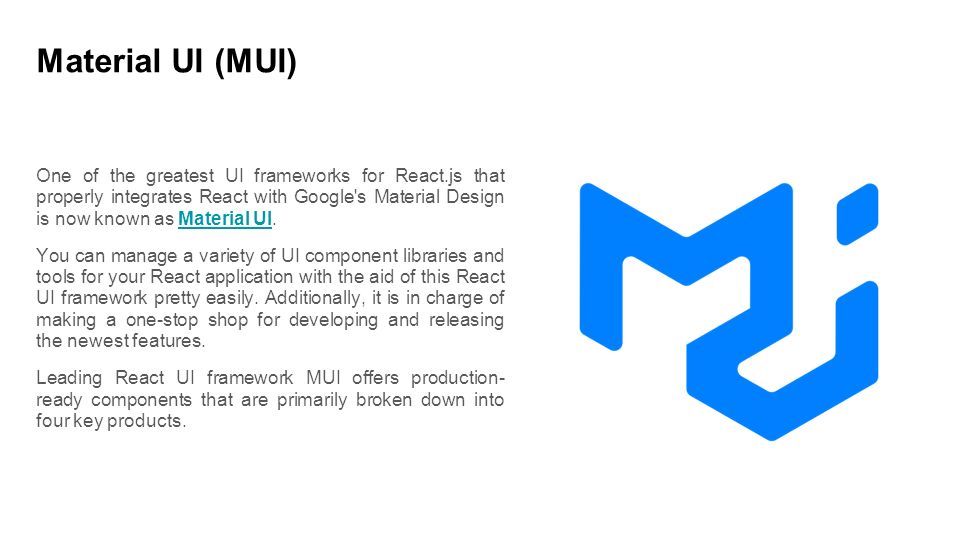 Material UI (MUI)

One of the greatest UI frameworks for React.js that properly integrates React with Google's Material Design is now known as Material UI.

You can manage a variety of UI component libraries and tools for your React application with the aid of this React UI framework pretty easily. Additionally, it is in charge of making a one-stop shop for developing and releasing the newest features.

Leading React UI framework MUI offers production-ready components that are primarily broken down into four key products.